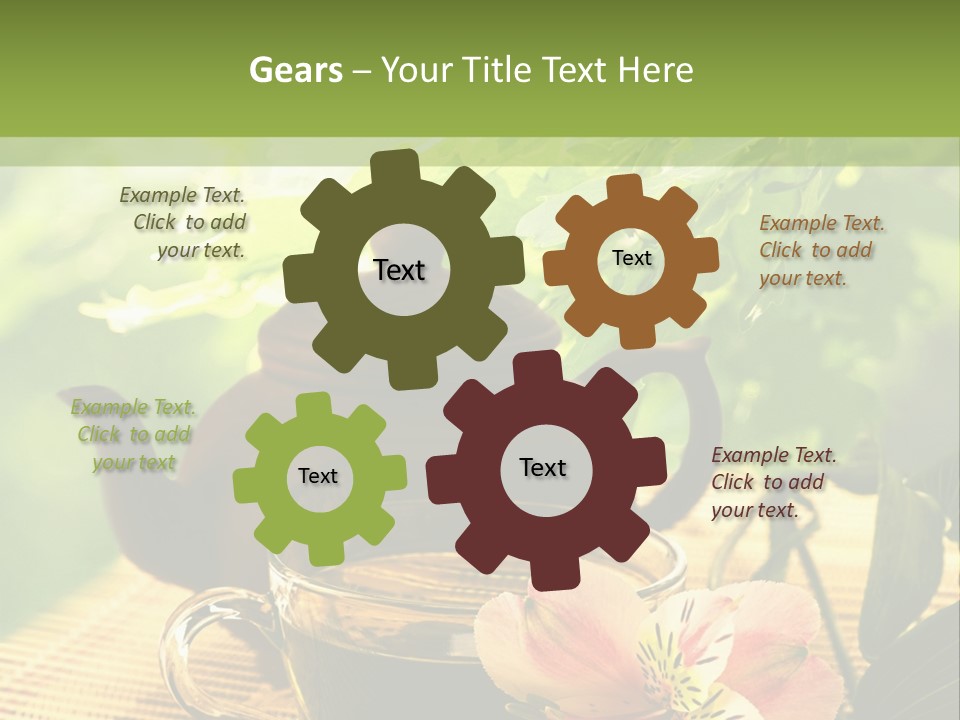 Gears – Your Title Text Here

Example Text. Click to add your text.

Text

Text

Example Text. Click to add your text.

Example Text. Click to add your text

Text

Text

Example Text. Click to add your text.